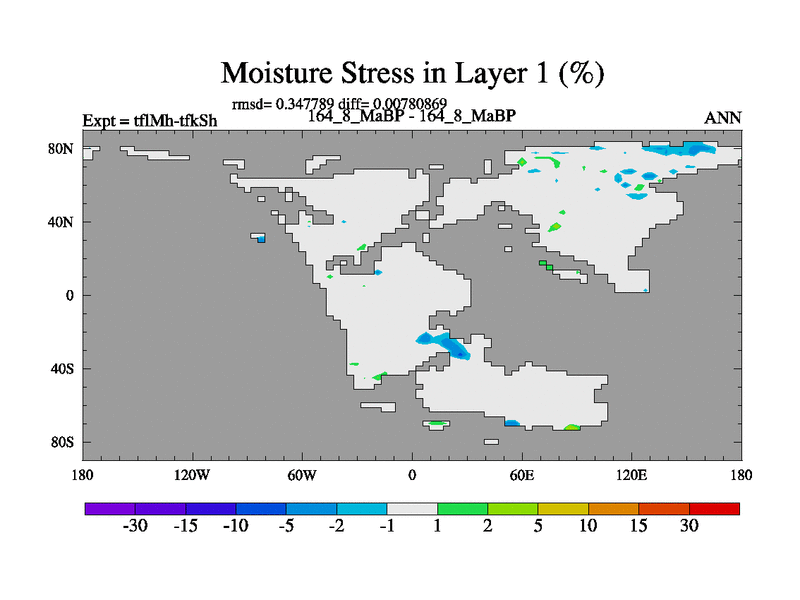 Moisture Stress in Layer 1 (%)

rmsd= 0.347789 diff= 0.00780869

Expt = tflMh-tfkSh

164_8_MaBP - 164_8_MaBP

ANN

80N
40N
0
40S
80S

180 120W 60W 0 60E 120E 180

-30 -15 -10 -5 -2 -1 1 2 5 10 15 30